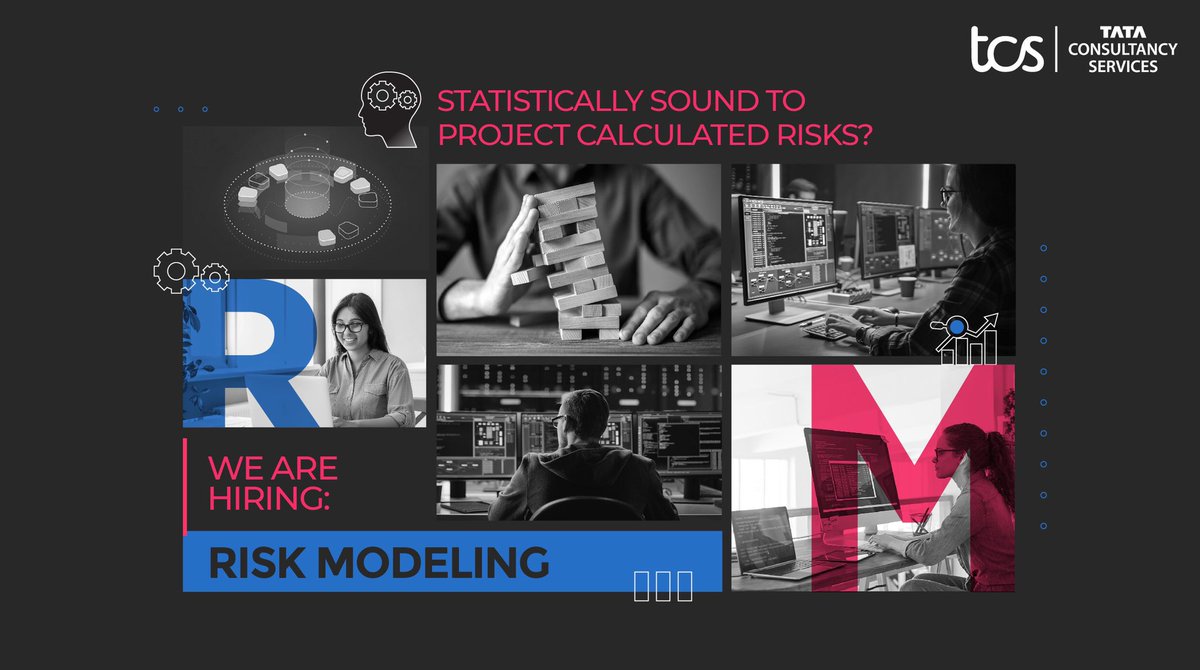 tcs TATA CONSULTANCY SERVICES

STATISTICALLY SOUND TO PROJECT CALCULATED RISKS?

R

M

WE ARE HIRING:

RISK MODELING